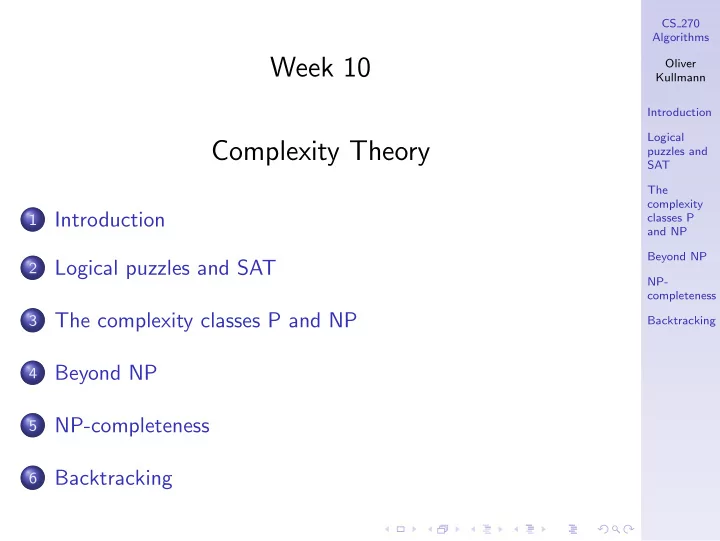 Week 10

Complexity Theory

1 Introduction

2 Logical puzzles and SAT

3 The complexity classes P and NP

4 Beyond NP

5 NP-completeness

6 Backtracking

CS_270 Algorithms

Oliver Kullmann

Introduction

Logical puzzles and SAT

The complexity classes P and NP

Beyond NP

NP-completeness

Backtracking